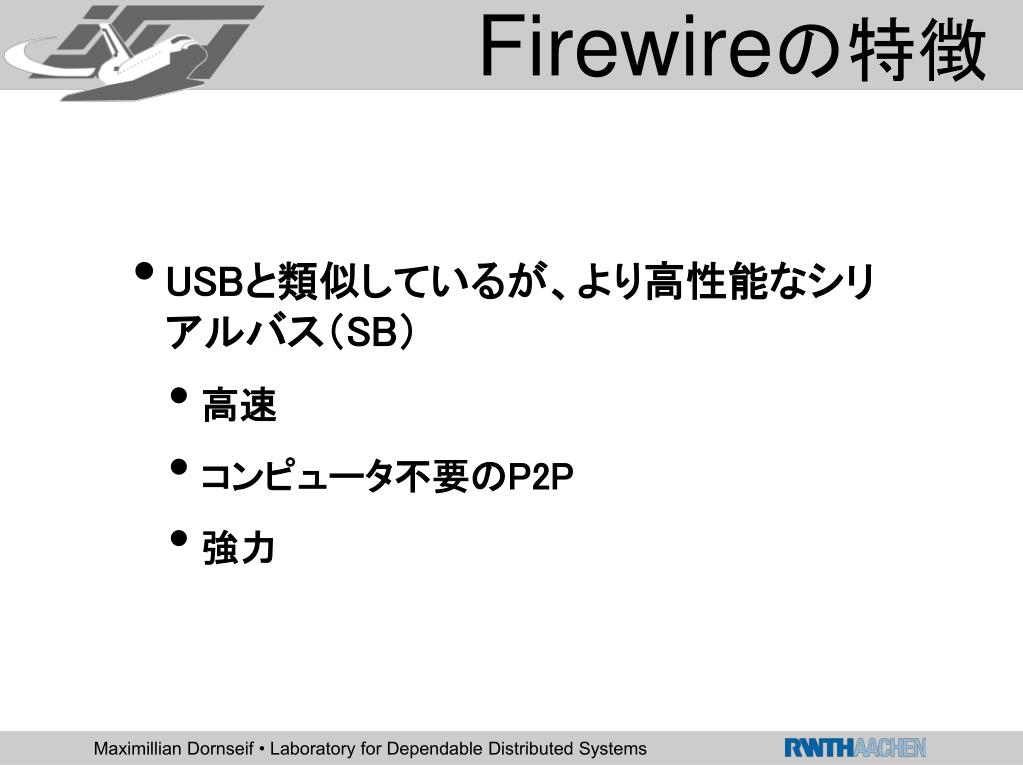 Firewireの特徴

• USBと類似しているが、より高性能なシリアルバス（SB）

• 高速

• コンピュータ不要のP2P

• 強力

Maximillian Dornseif • Laboratory for Dependable Distributed Systems

RWTHAACHEN